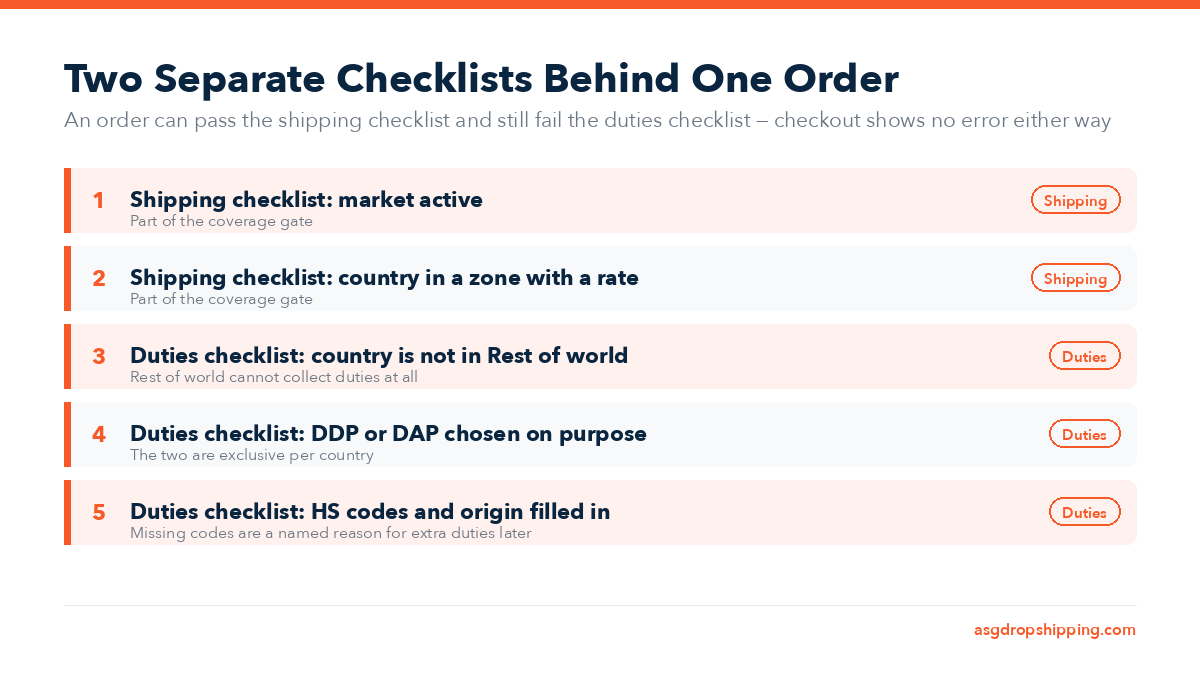 Two Separate Checklists Behind One Order

An order can pass the shipping checklist and still fail the duties checklist — checkout shows no error either way

1 Shipping checklist: market active
Part of the coverage gate
Shipping

2 Shipping checklist: country in a zone with a rate
Part of the coverage gate
Shipping

3 Duties checklist: country is not in Rest of world
Rest of world cannot collect duties at all
Duties

4 Duties checklist: DDP or DAP chosen on purpose
The two are exclusive per country
Duties

5 Duties checklist: HS codes and origin filled in
Missing codes are a named reason for extra duties later
Duties

asgdropshipping.com